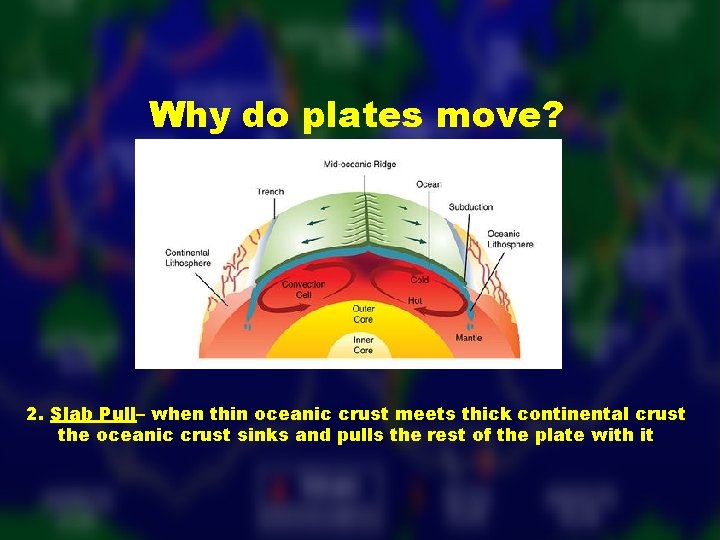 Why do plates move?

Mid-oceanic Ridge
Trench
Ocean
Subduction
Oceanic Lithosphere
Continental Lithosphere
Convection Cell
Cold
Hot
Outer Core
Inner Core
Mantle

2. Slab Pull– when thin oceanic crust meets thick continental crust the oceanic crust sinks and pulls the rest of the plate with it